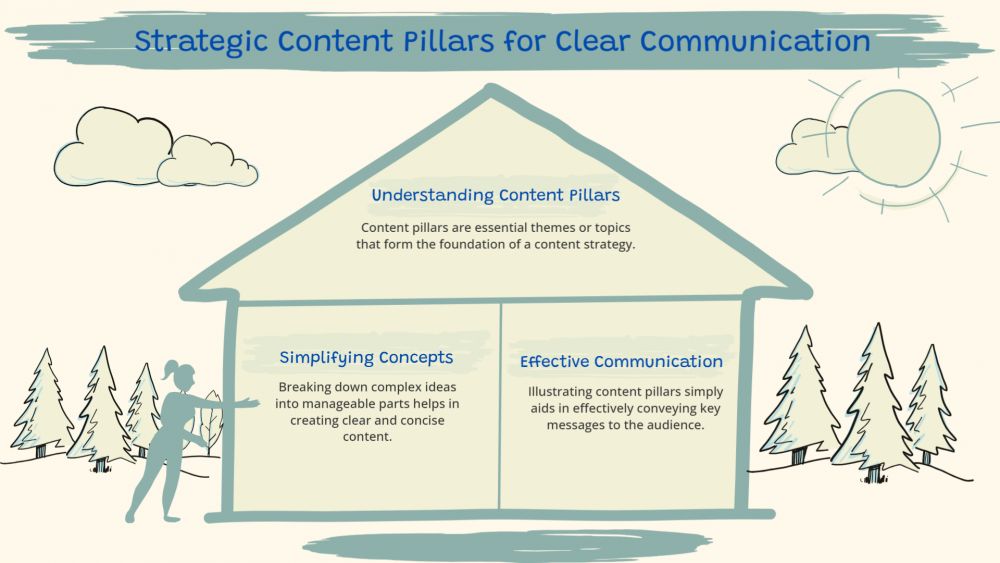 Strategic Content Pillars for Clear Communication

Understanding Content Pillars

Content pillars are essential themes or topics that form the foundation of a content strategy.

Simplifying Concepts

Breaking down complex ideas into manageable parts helps in creating clear and concise content.

Effective Communication

Illustrating content pillars simply aids in effectively conveying key messages to the audience.